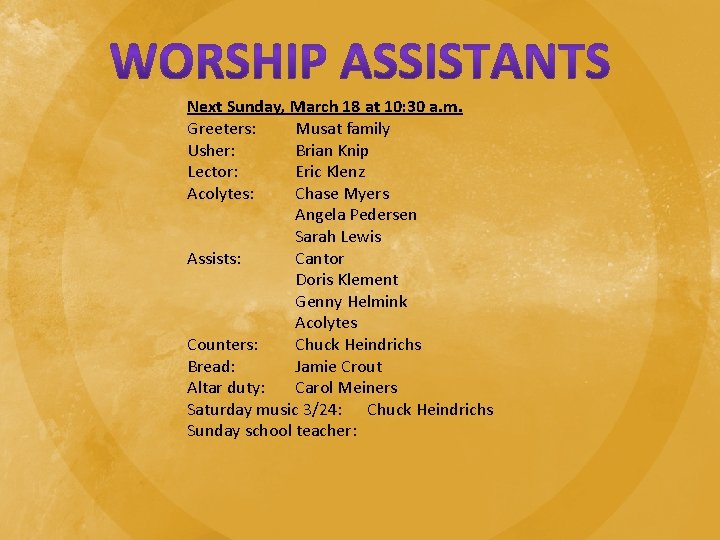 WORSHIP ASSISTANTS

Next Sunday, March 18 at 10:30 a.m.
Greeters: Musat family
Usher: Brian Knip
Lector: Eric Klenz
Acolytes: Chase Myers
Angela Pedersen
Sarah Lewis
Assists: Cantor
Doris Klement
Genny Helmink
Acolytes
Counters: Chuck Heindrichs
Bread: Jamie Crout
Altar duty: Carol Meiners
Saturday music 3/24: Chuck Heindrichs
Sunday school teacher: